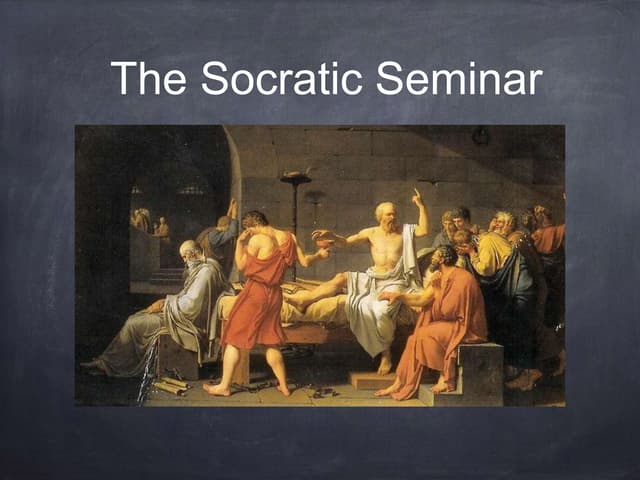 The Socratic Seminar